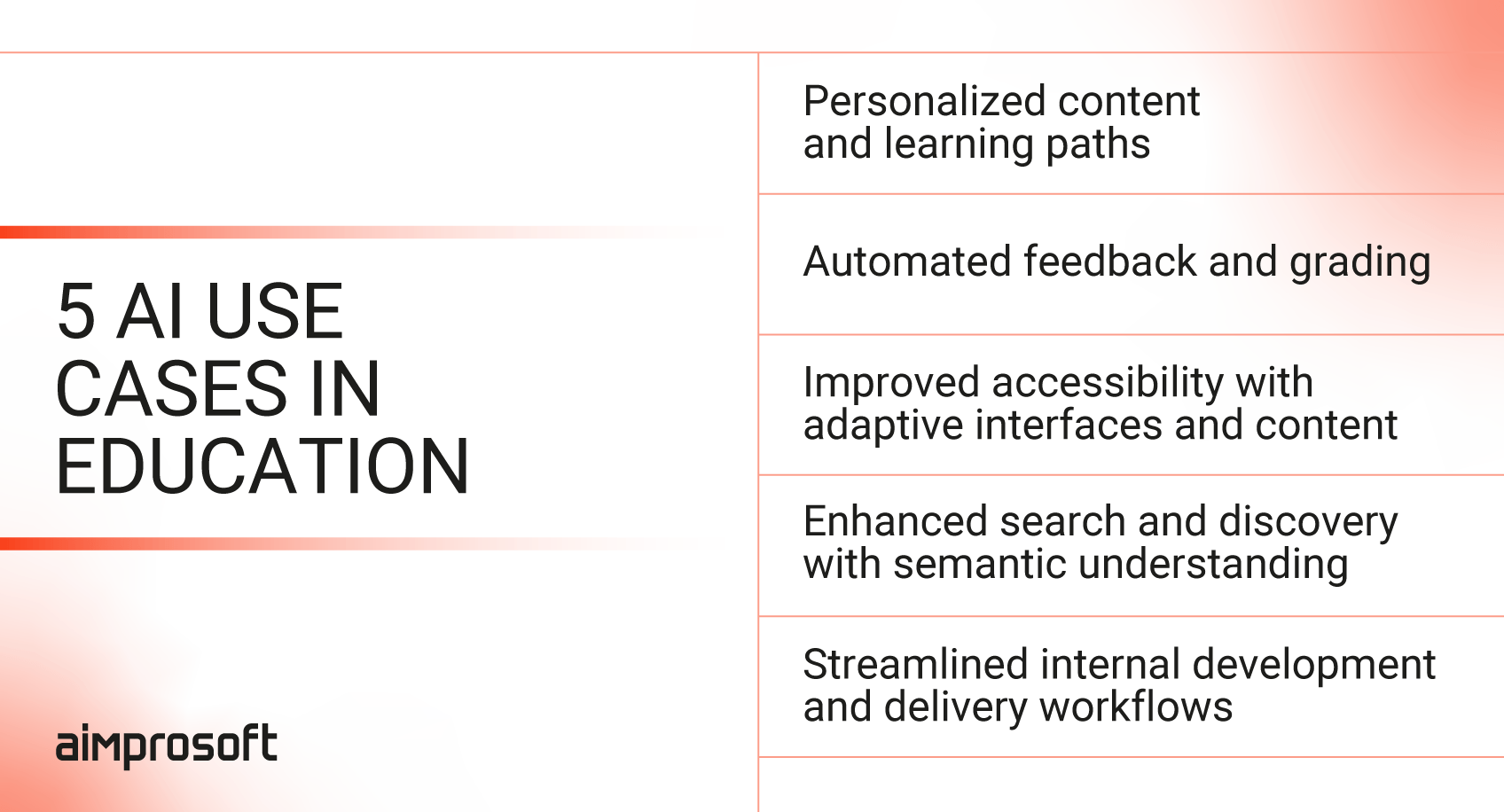 5 AI USE CASES IN EDUCATION

aimprosoft

Personalized content and learning paths

Automated feedback and grading

Improved accessibility with adaptive interfaces and content

Enhanced search and discovery with semantic understanding

Streamlined internal development and delivery workflows